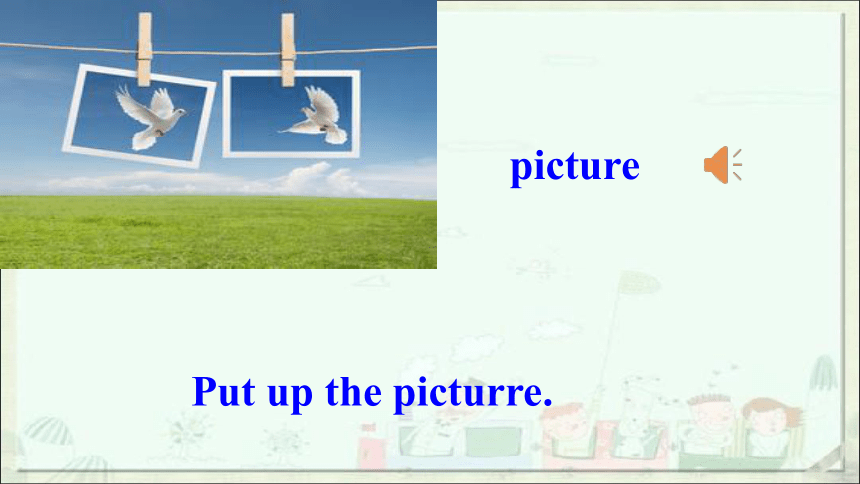 picture

Put up the picturre.